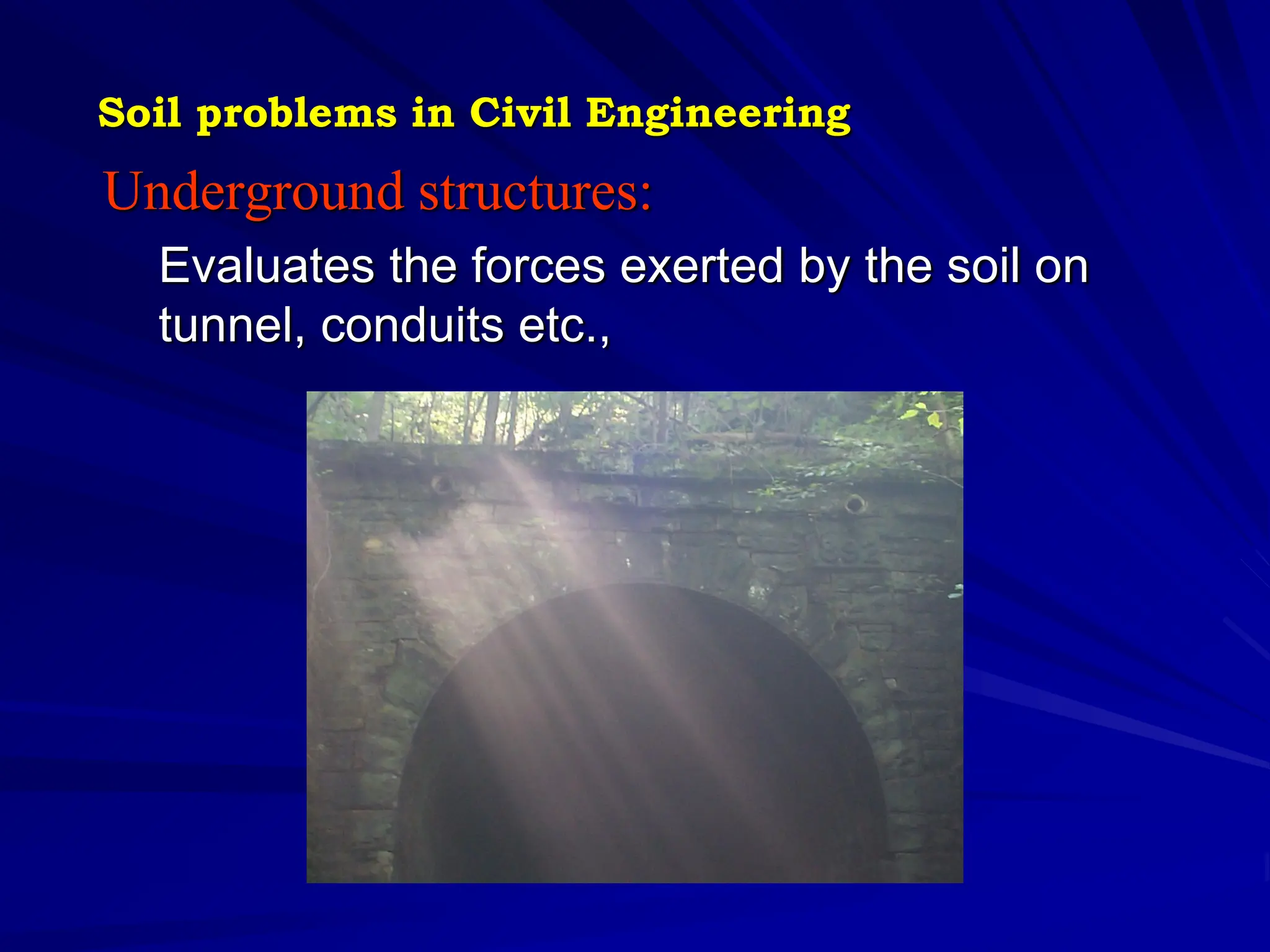 Soil problems in Civil Engineering

Underground structures:

Evaluates the forces exerted by the soil on tunnel, conduits etc.,